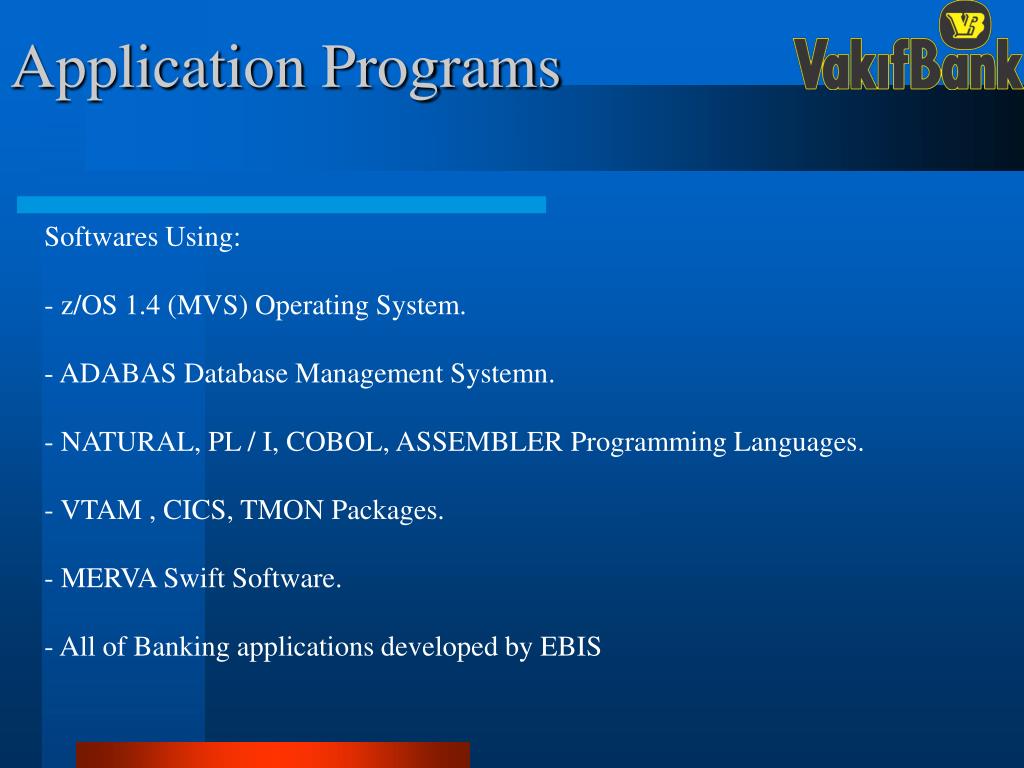 Application Programs

VB
VakıfBank

Softwares Using:

- z/OS 1.4 (MVS) Operating System.

- ADABAS Database Management Systemn.

- NATURAL, PL / I, COBOL, ASSEMBLER Programming Languages.

- VTAM , CICS, TMON Packages.

- MERVA Swift Software.

- All of Banking applications developed by EBIS